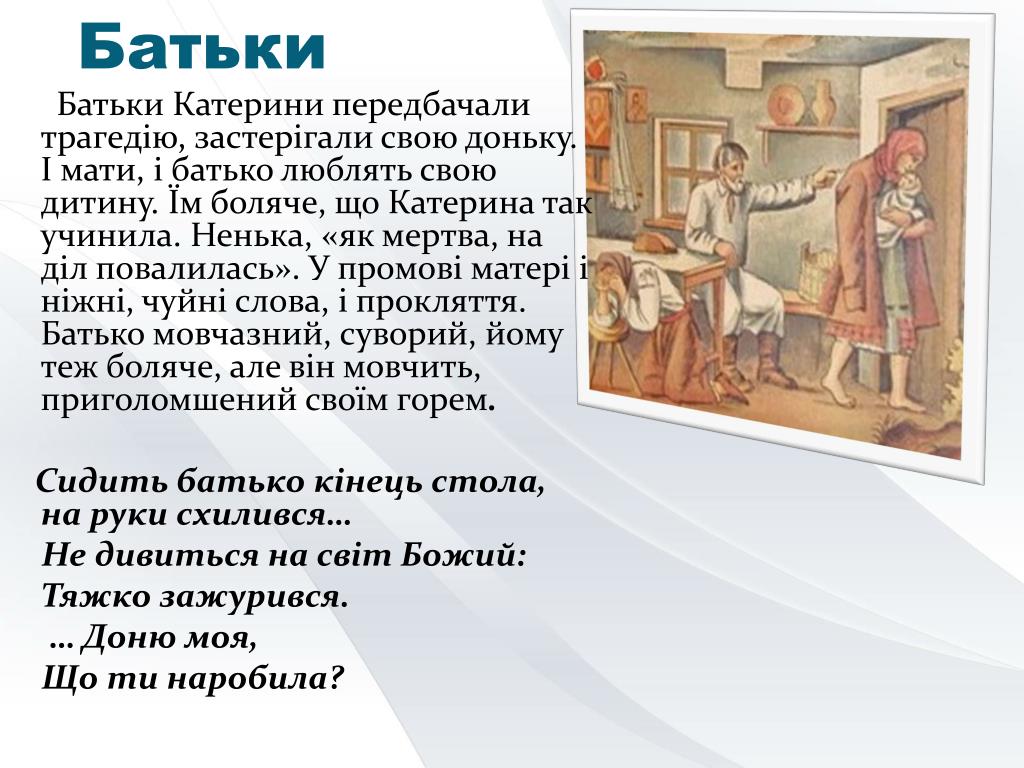 Батьки

Батьки Катерини передбачали трагедію, застерігали свою доньку. І мати, і батько люблять свою дитину. Їм боляче, що Катерина так учинила. Ненька, «як мертва, на діл повалилась». У промові матері і ніжні, чуйні слова, і прокляття. Батько мовчазний, суворий, йому теж боляче, але він мовчить, приголомшений своїм горем.

Сидить батько кінець стола,
на руки схилився…
Не дивиться на світ Божий:
Тяжко зажурився.
… Доню моя,
Що ти наробила?